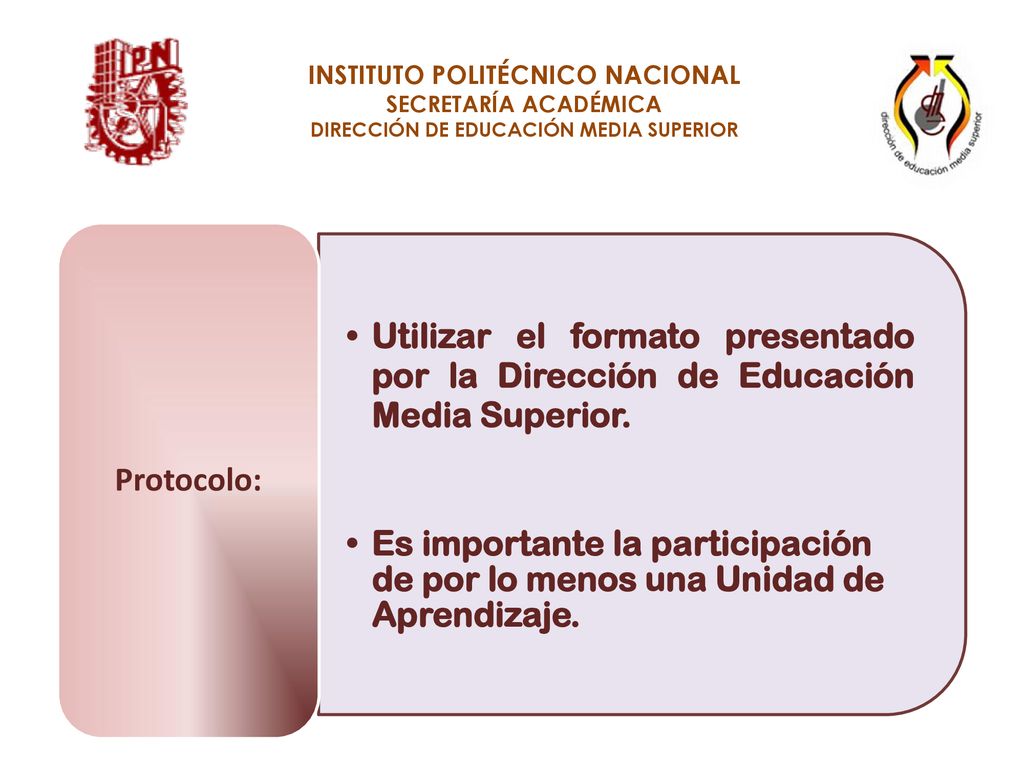 IPN

INSTITUTO POLITÉCNICO NACIONAL
SECRETARÍA ACADÉMICA
DIRECCIÓN DE EDUCACIÓN MEDIA SUPERIOR

dirección de educación media superior

Protocolo:

• Utilizar el formato presentado por la Dirección de Educación Media Superior.

• Es importante la participación de por lo menos una Unidad de Aprendizaje.